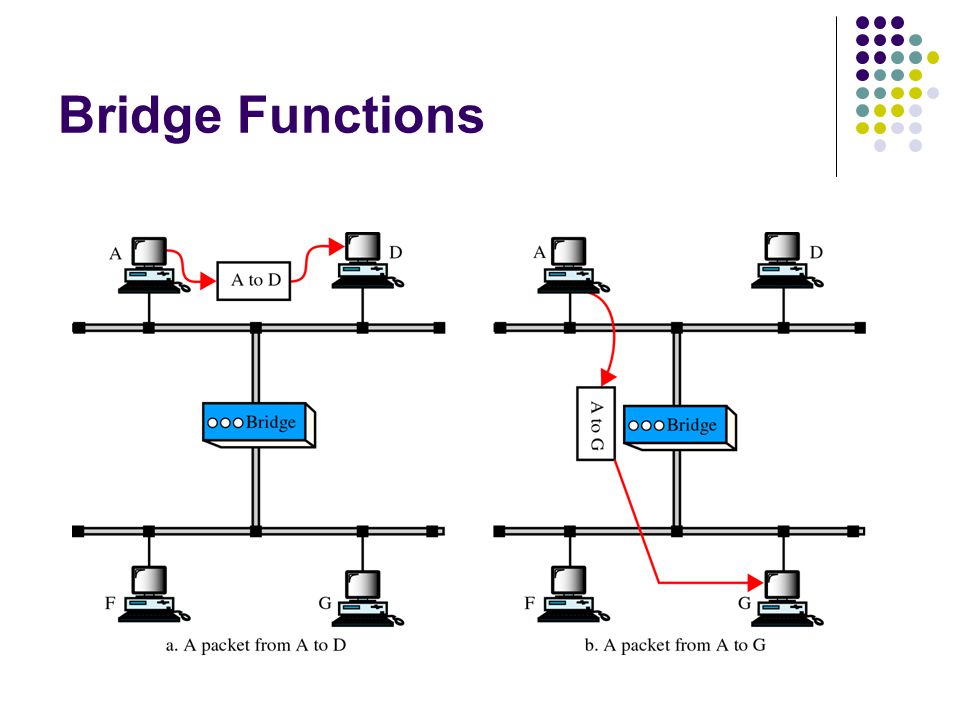 Bridge Functions

A
A to D
D
Bridge
F
G
a. A packet from A to D

A
D
A to G
Bridge
F
G
b. A packet from A to G